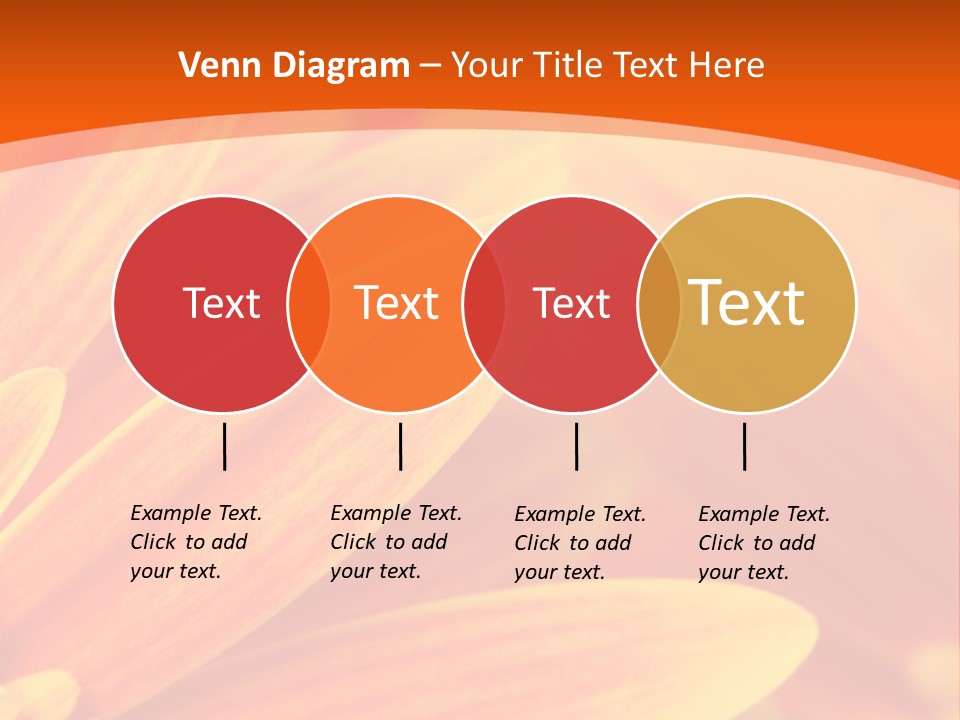 Venn Diagram – Your Title Text Here

Text

Text

Text

Text

Example Text. Click to add your text.

Example Text. Click to add your text.

Example Text. Click to add your text.

Example Text. Click to add your text.